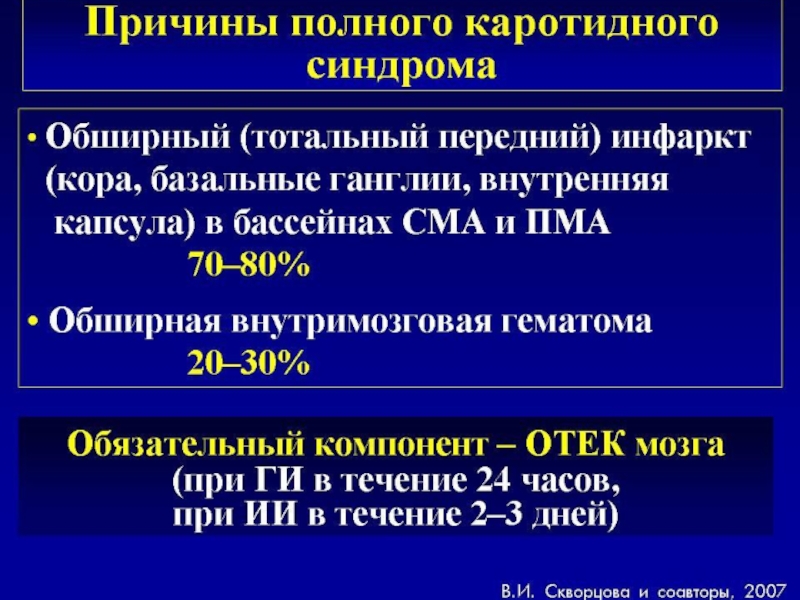 Причины полного каротидного синдрома

• Обширный (тотальный передний) инфаркт (кора, базальные ганглии, внутренняя капсула) в бассейнах СМА и ПМА
70–80%

• Обширная внутримозговая гематома
20–30%

Обязательный компонент – ОТЕК мозга
(при ГИ в течение 24 часов,
при ИИ в течение 2–3 дней)

В.И. Скворцова и соавторы, 2007